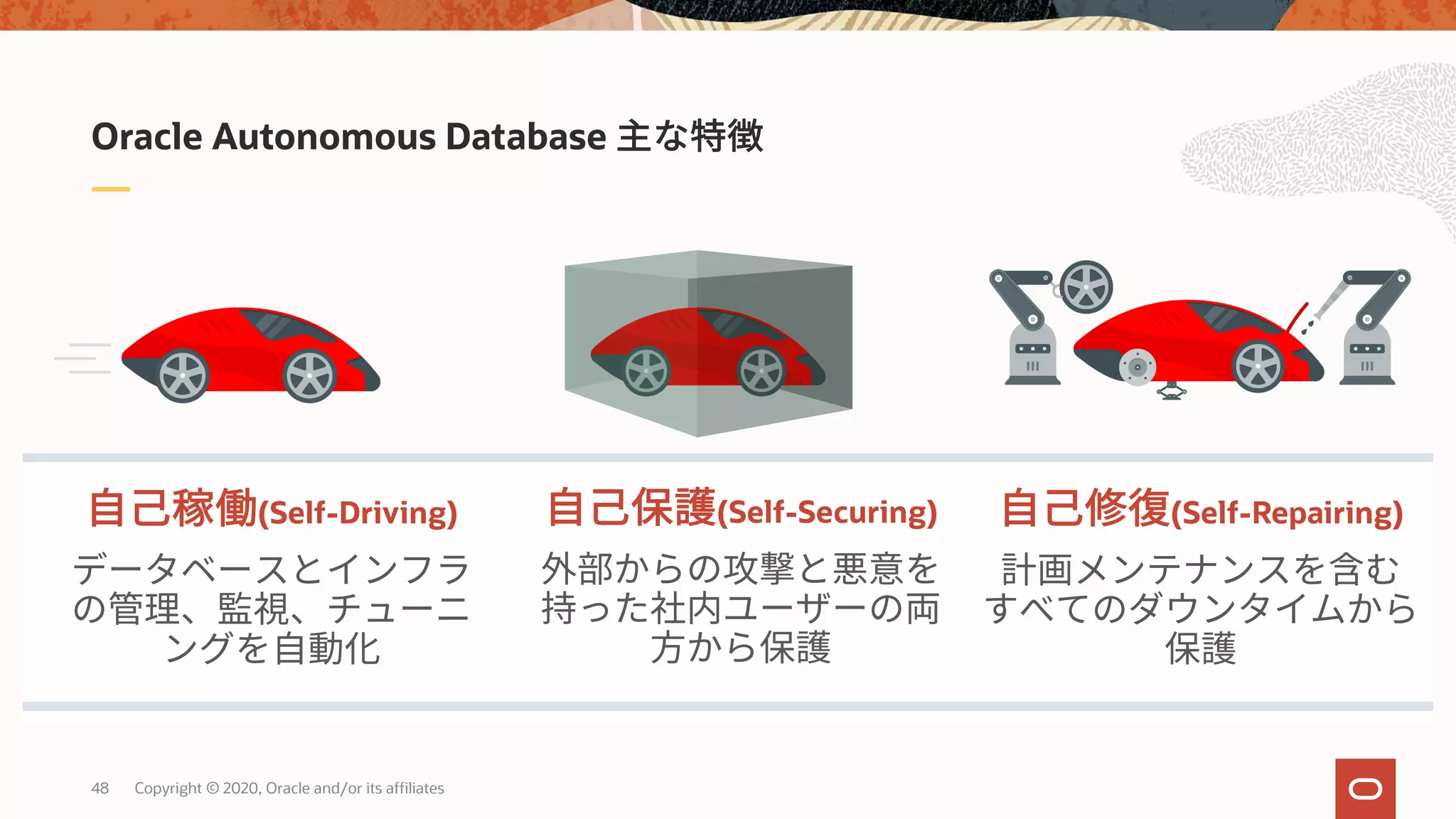 Oracle Autonomous Database 主な特徴

自己稼働(Self-Driving)

データベースとインフラの管理、監視、チューニングを自動化

自己保護(Self-Securing)

外部からの攻撃と悪意を持った社内ユーザーの両方から保護

自己修復(Self-Repairing)

計画メンテナンスを含むすべてのダウンタイムから保護

48 Copyright © 2020, Oracle and/or its affiliates